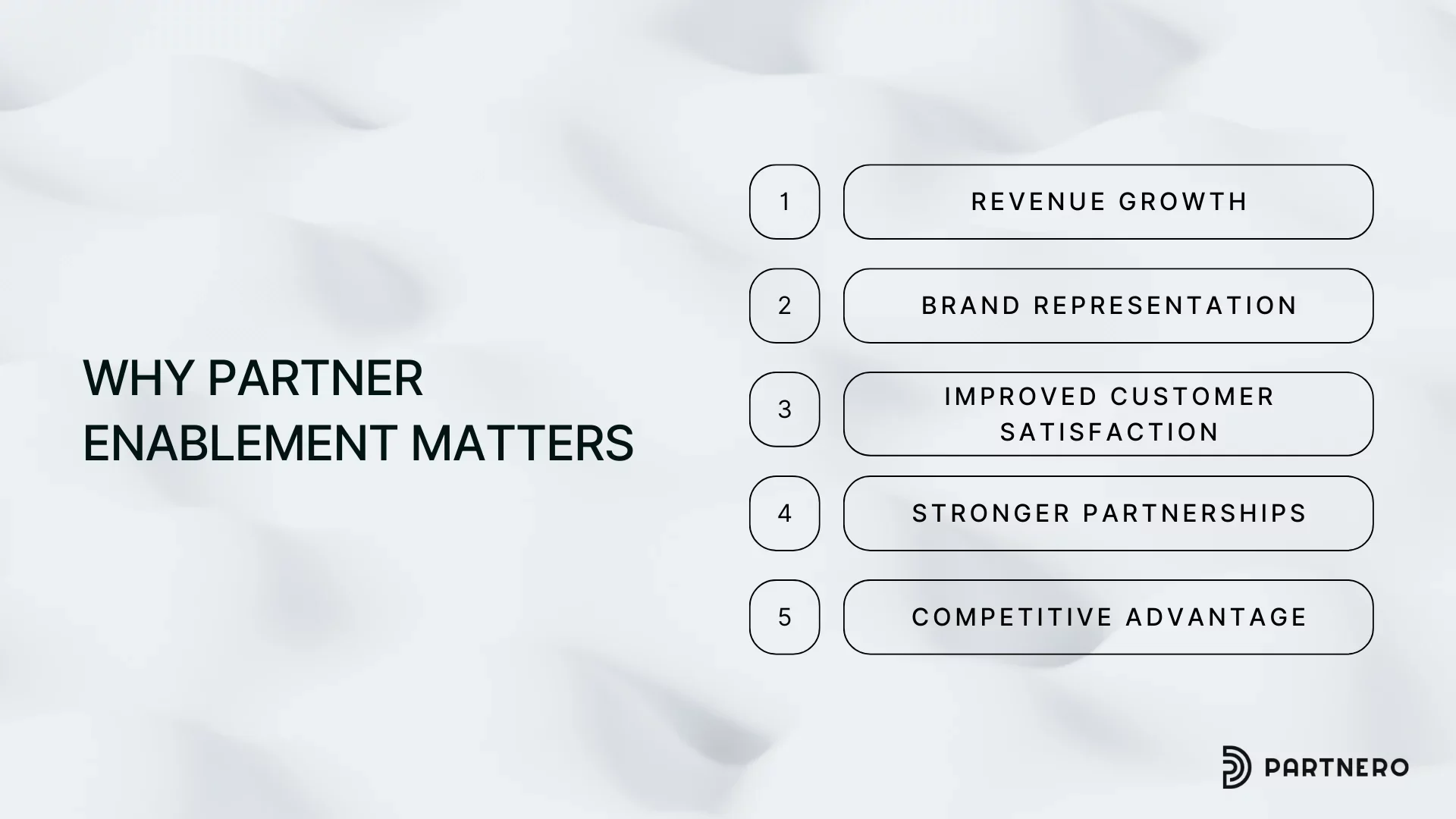 WHY PARTNER ENABLEMENT MATTERS

1 REVENUE GROWTH

2 BRAND REPRESENTATION

3 IMPROVED CUSTOMER SATISFACTION

4 STRONGER PARTNERSHIPS

5 COMPETITIVE ADVANTAGE

PARTNERO